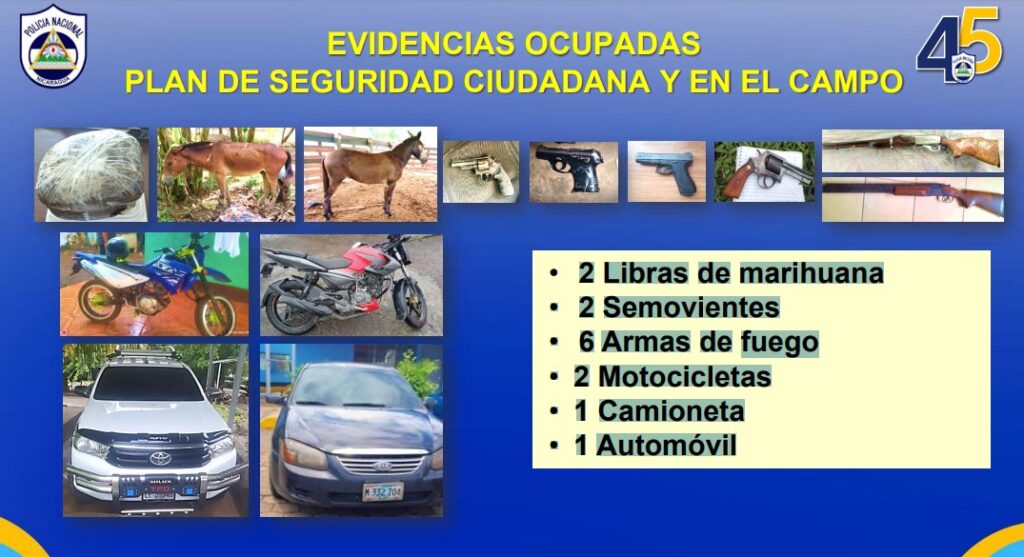 POLICIA NACIONAL
NICARAGUA

EVIDENCIAS OCUPADAS
PLAN DE SEGURIDAD CIUDADANA Y EN EL CAMPO

45

• 2 Libras de marihuana
• 2 Semovientes
• 6 Armas de fuego
• 2 Motocicletas
• 1 Camioneta
• 1 Automóvil

HILUX

M 332 704